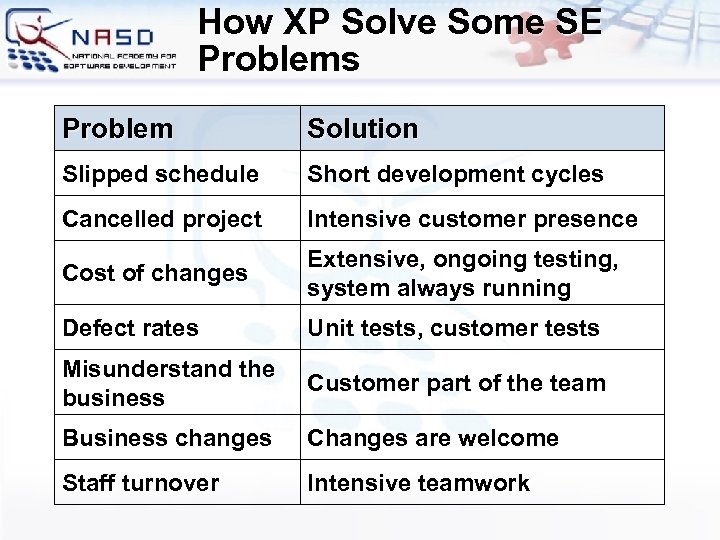 NASD
NATIONAL ACADEMY FOR SOFTWARE DEVELOPMENT

How XP Solve Some SE Problems

| Problem | Solution |
|---|---|
| Slipped schedule | Short development cycles |
| Cancelled project | Intensive customer presence |
| Cost of changes | Extensive, ongoing testing, system always running |
| Defect rates | Unit tests, customer tests |
| Misunderstand the business | Customer part of the team |
| Business changes | Changes are welcome |
| Staff turnover | Intensive teamwork |